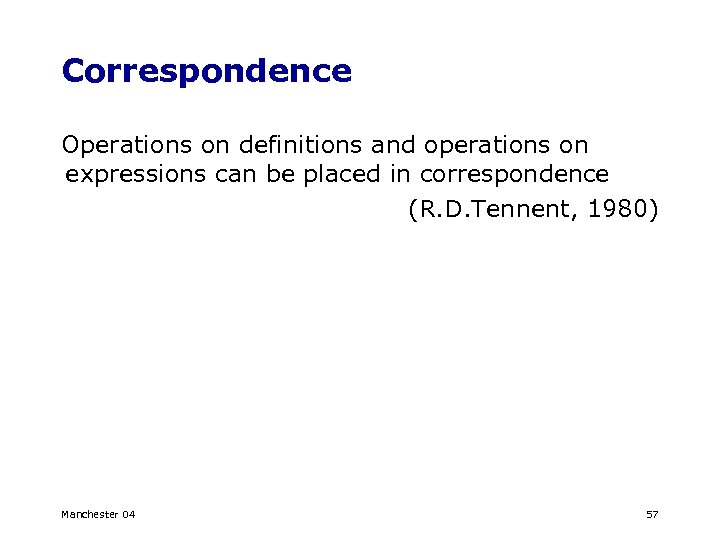 Correspondence

Operations on definitions and operations on expressions can be placed in correspondence

(R.D.Tennent, 1980)

Manchester 04

57